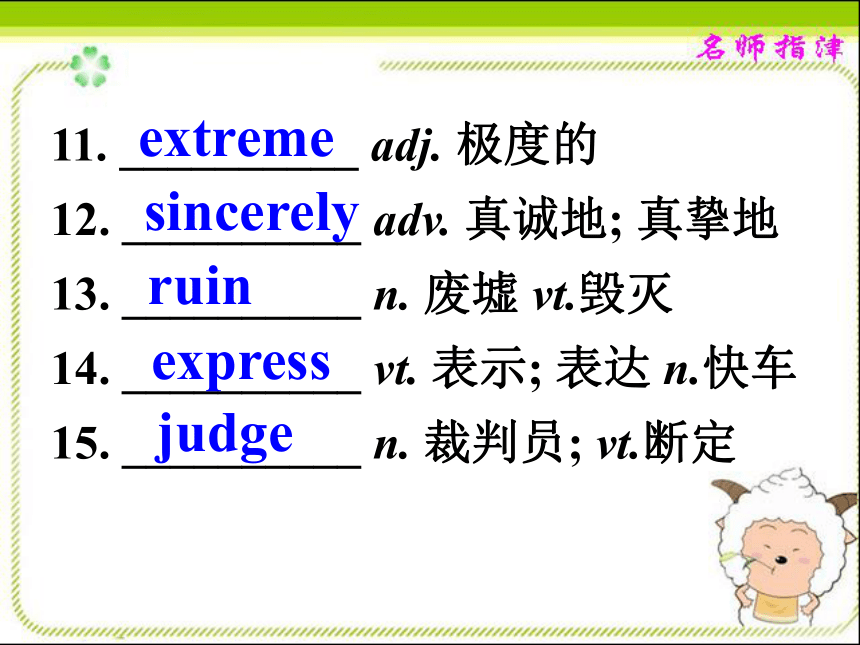 名师指津

11. extreme adj. 极度的

12. sincerely adv. 真诚地; 真挚地

13. ruin n. 废墟 vt.毁灭

14. express vt. 表示; 表达 n.快车

15. judge n. 裁判员; vt.断定